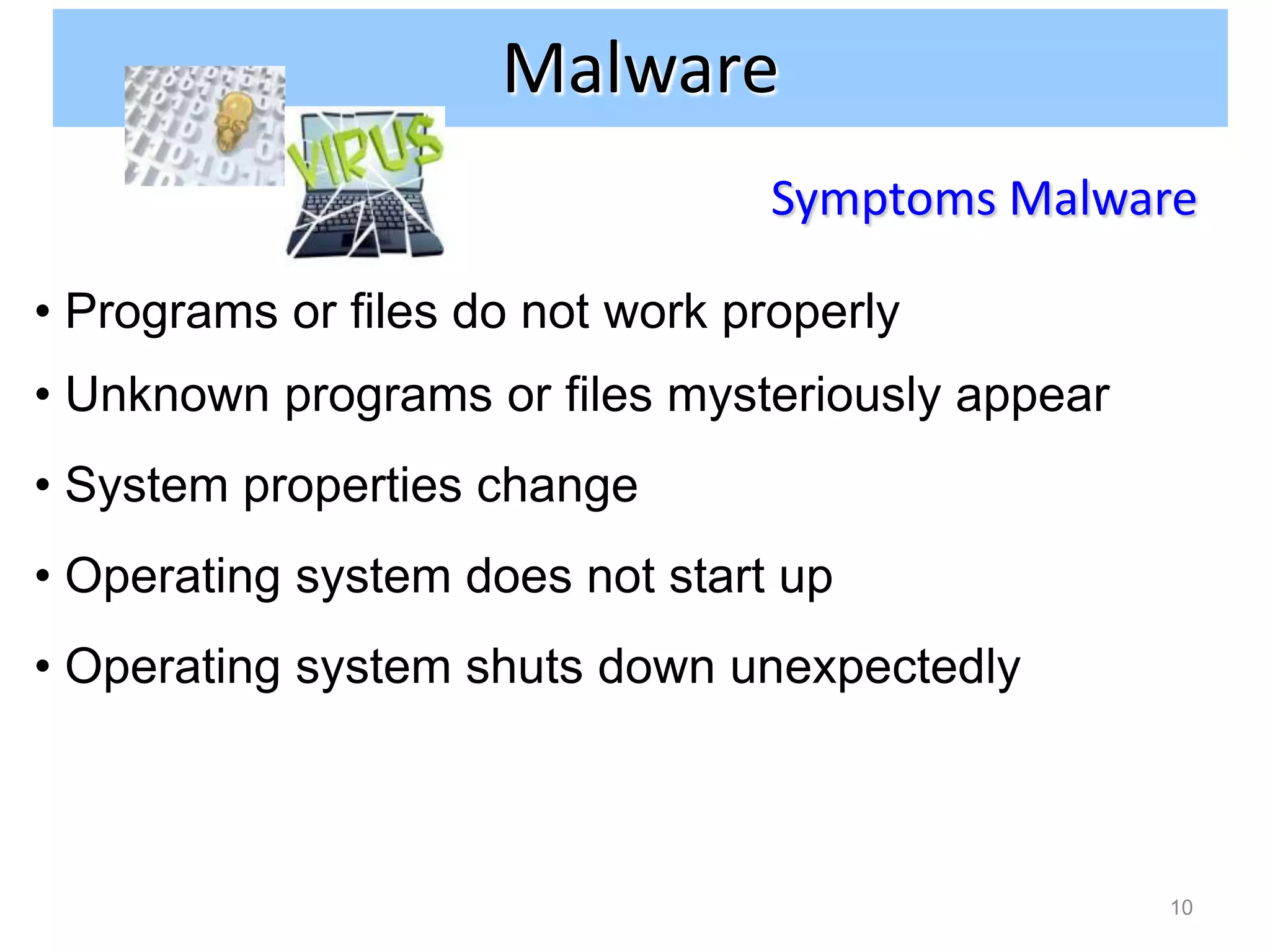 Malware

VIRUS

Symptoms Malware

• Programs or files do not work properly
• Unknown programs or files mysteriously appear
• System properties change
• Operating system does not start up
• Operating system shuts down unexpectedly

10